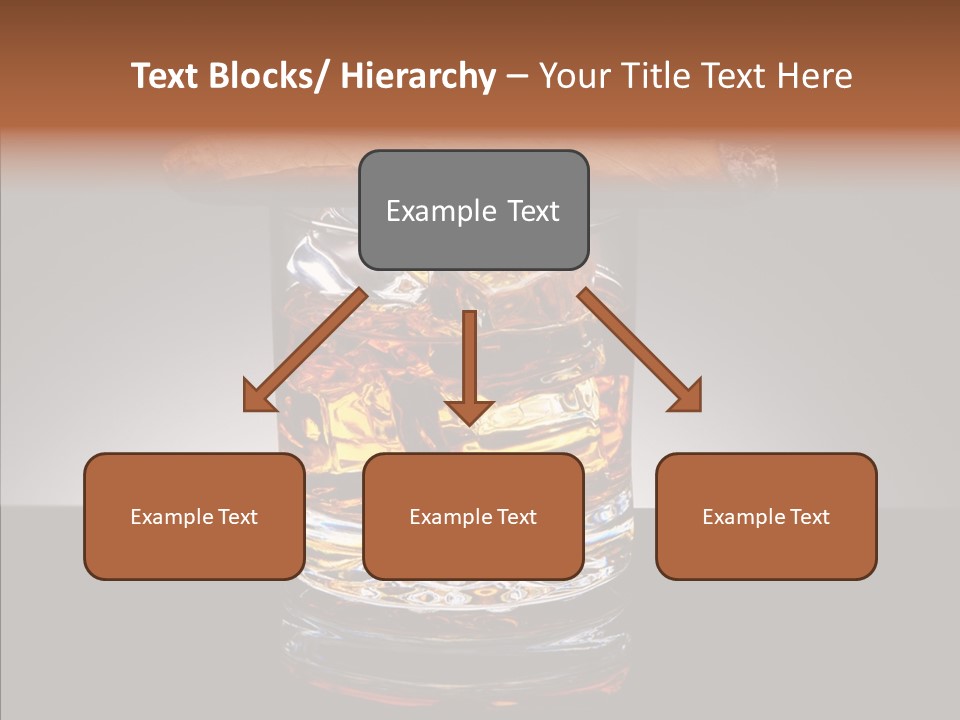 Text Blocks/ Hierarchy – Your Title Text Here

Example Text

Example Text

Example Text

Example Text